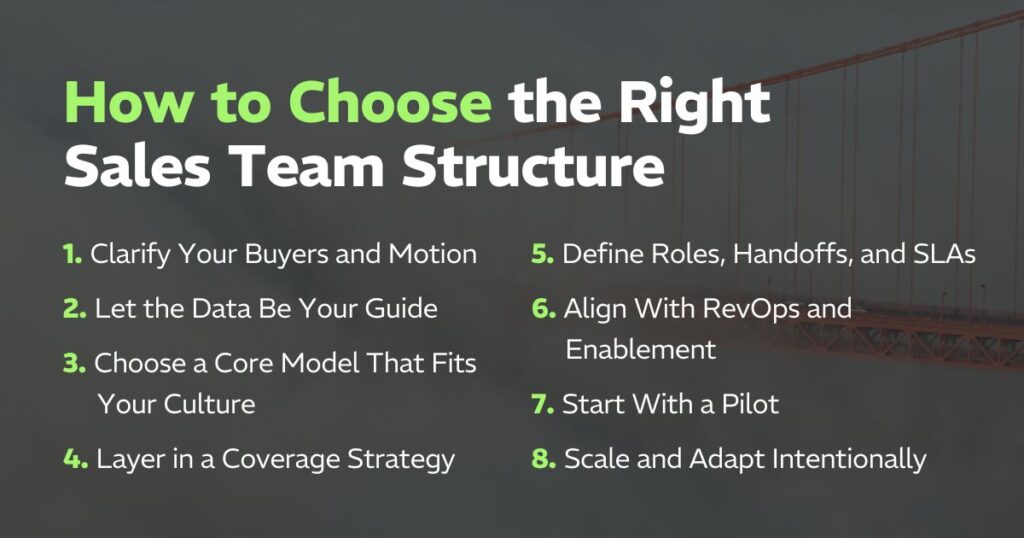 How to Choose the Right Sales Team Structure

1. Clarify Your Buyers and Motion

2. Let the Data Be Your Guide

3. Choose a Core Model That Fits Your Culture

4. Layer in a Coverage Strategy

5. Define Roles, Handoffs, and SLAs

6. Align With RevOps and Enablement

7. Start With a Pilot

8. Scale and Adapt Intentionally